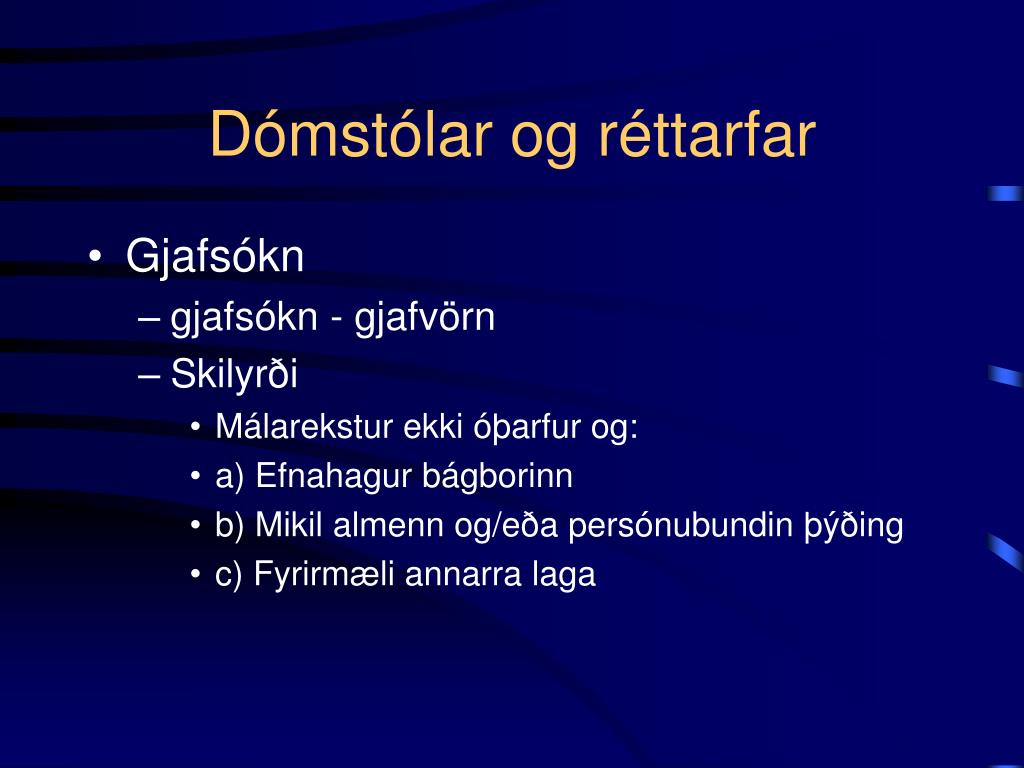 Dómstólar og réttarfar

• Gjafsókn
– gjafsókn - gjafvörn
– Skilyrði
• Málarekstur ekki óþarfur og:
• a) Efnahagur bágborinn
• b) Mikil almenn og/eða persónubundin þýðing
• c) Fyrirmæli annarra laga